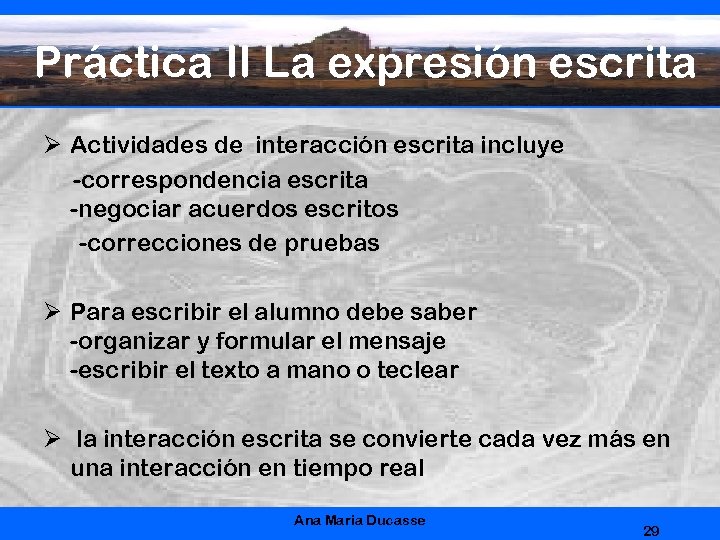 Práctica II La expresión escrita

➢ Actividades de interacción escrita incluye
-correspondencia escrita
-negociar acuerdos escritos
-correcciones de pruebas

➢ Para escribir el alumno debe saber
-organizar y formular el mensaje
-escribir el texto a mano o teclear

➢ la interacción escrita se convierte cada vez más en una interacción en tiempo real

Ana Maria Ducasse

29